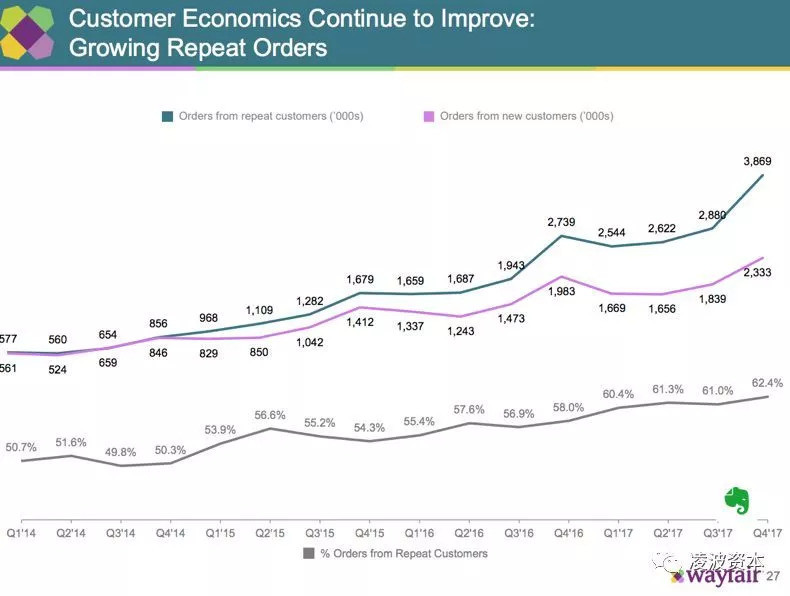 Customer Economics Continue to Improve: Growing Repeat Orders

Orders from repeat customers ('000s)
Orders from new customers ('000s)

577 560 654 856 968 1,109 1,282 1,679 1,659 1,687 1,943 2,739 2,544 2,622 2,880 3,869

561 524 659 846 829 850 1,042 1,412 1,337 1,243 1,473 1,983 1,669 1,656 1,839 2,333

50.7% 51.6% 49.8% 50.3% 53.9% 56.6% 55.2% 54.3% 55.4% 57.6% 56.9% 58.0% 60.4% 61.3% 61.0% 62.4%

Q1'14 Q2'14 Q3'14 Q4'14 Q1'15 Q2'15 Q3'15 Q4'15 Q1'16 Q2'16 Q3'16 Q4'16 Q1'17 Q2'17 Q3'17 Q4'17

% Orders from Repeat Customers

凌波资本
wayfair 27